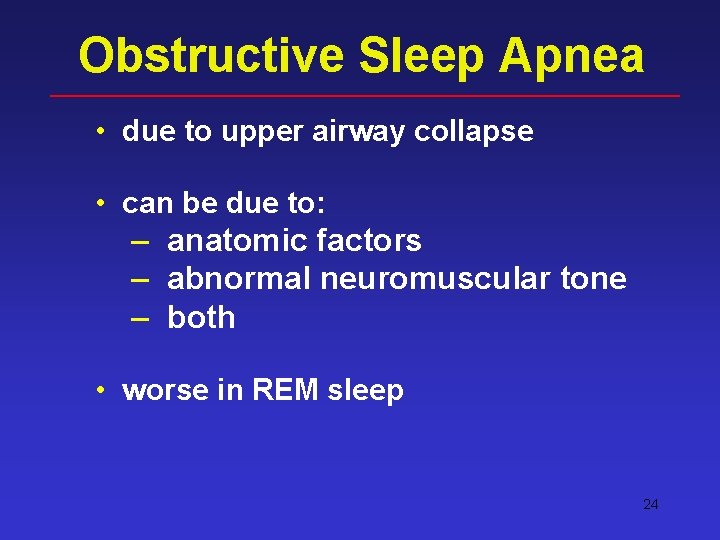 Obstructive Sleep Apnea

• due to upper airway collapse

• can be due to:
– anatomic factors
– abnormal neuromuscular tone
– both

• worse in REM sleep

24